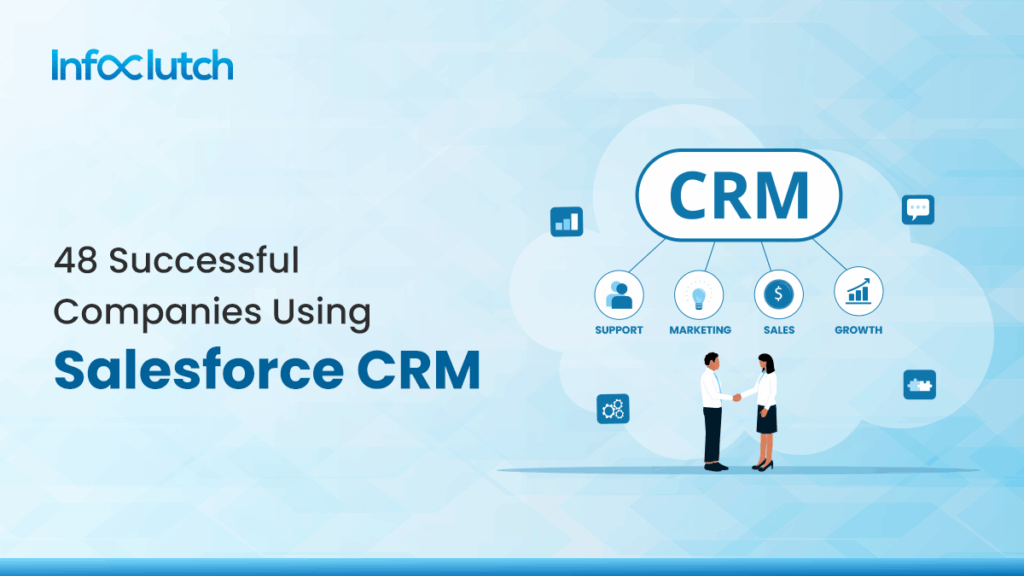 Infoclutch

48 Successful Companies Using Salesforce CRM

CRM

SUPPORT MARKETING SALES GROWTH